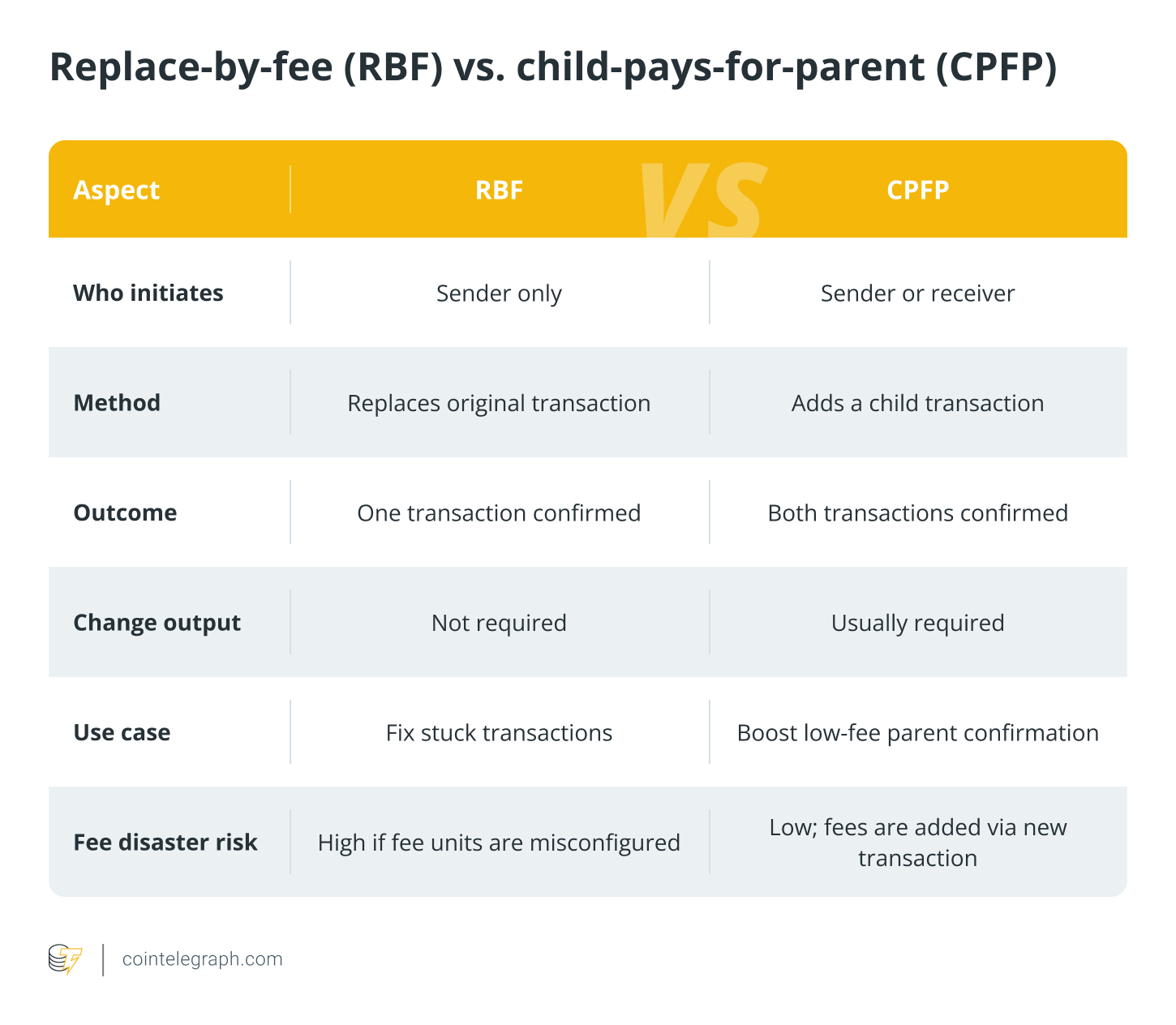 Replace-by-fee (RBF) vs. child-pays-for-parent (CPFP)

VS

| Aspect | RBF | CPFP |
|---|---|---|
| Who initiates | Sender only | Sender or receiver |
| Method | Replaces original transaction | Adds a child transaction |
| Outcome | One transaction confirmed | Both transactions confirmed |
| Change output | Not required | Usually required |
| Use case | Fix stuck transactions | Boost low-fee parent confirmation |
| Fee disaster risk | High if fee units are misconfigured | Low; fees are added via new transaction |

cointelegraph.com